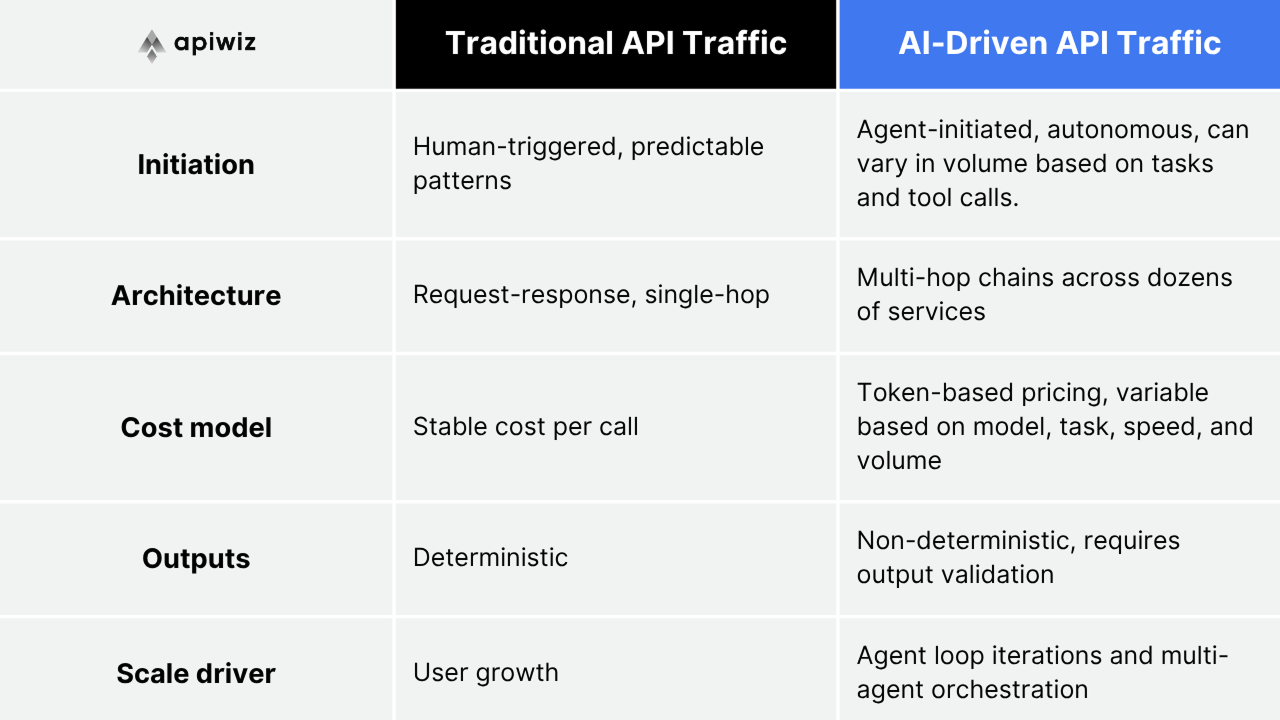 | apiwiz | Traditional API Traffic | AI-Driven API Traffic |
|---|---|---|
| Initiation | Human-triggered, predictable patterns | Agent-initiated, autonomous, can vary in volume based on tasks and tool calls. |
| Architecture | Request-response, single-hop | Multi-hop chains across dozens of services |
| Cost model | Stable cost per call | Token-based pricing, variable based on model, task, speed, and volume |
| Outputs | Deterministic | Non-deterministic, requires output validation |
| Scale driver | User growth | Agent loop iterations and multi-agent orchestration |